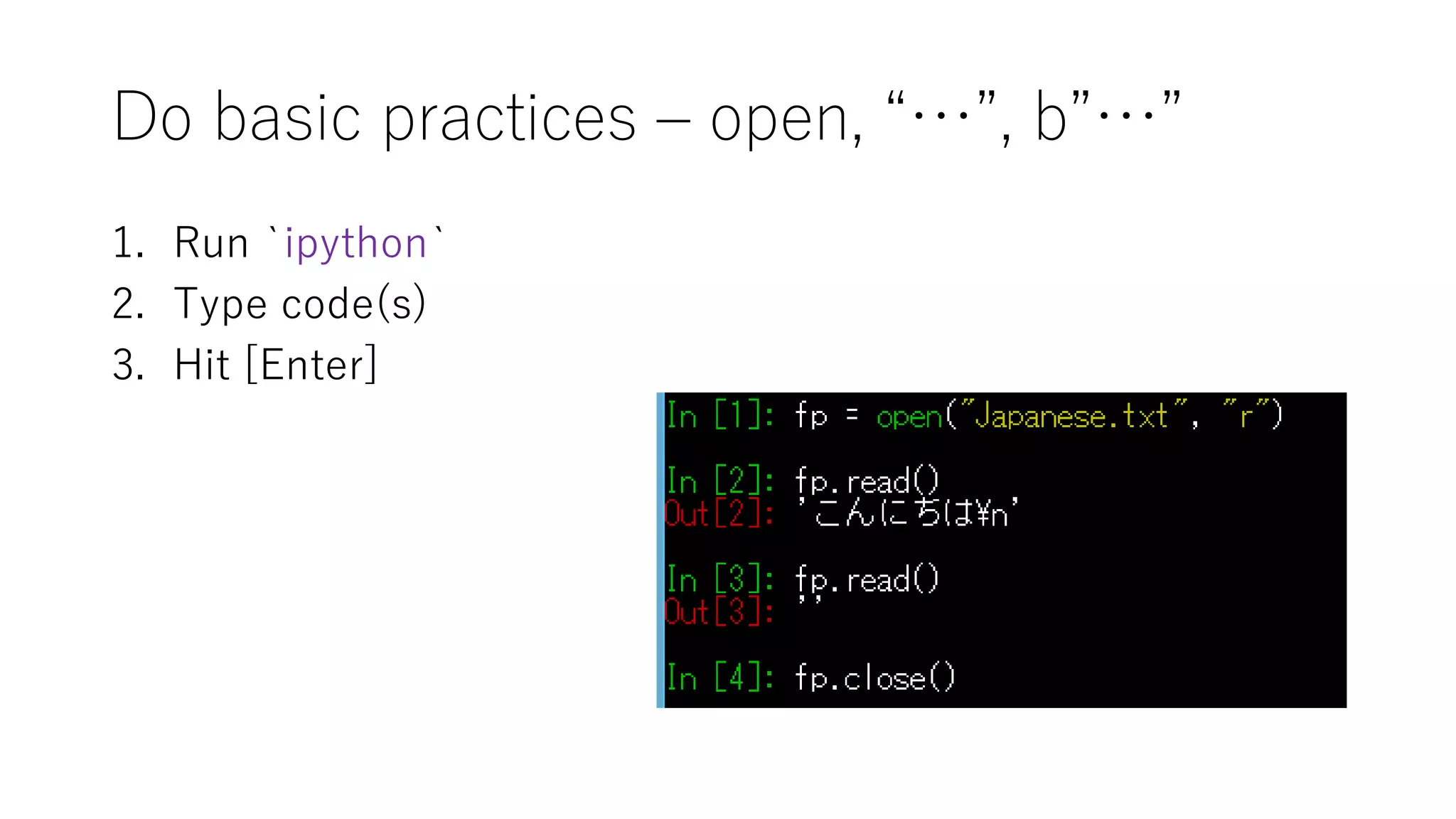 Do basic practices – open, “…”, b”…”

1. Run `ipython`
2. Type code(s)
3. Hit [Enter]

In [1]: fp = open("Japanese.txt", "r")

In [2]: fp.read()
Out[2]: 'こんにちは¥n'

In [3]: fp.read()
Out[3]: ''

In [4]: fp.close()